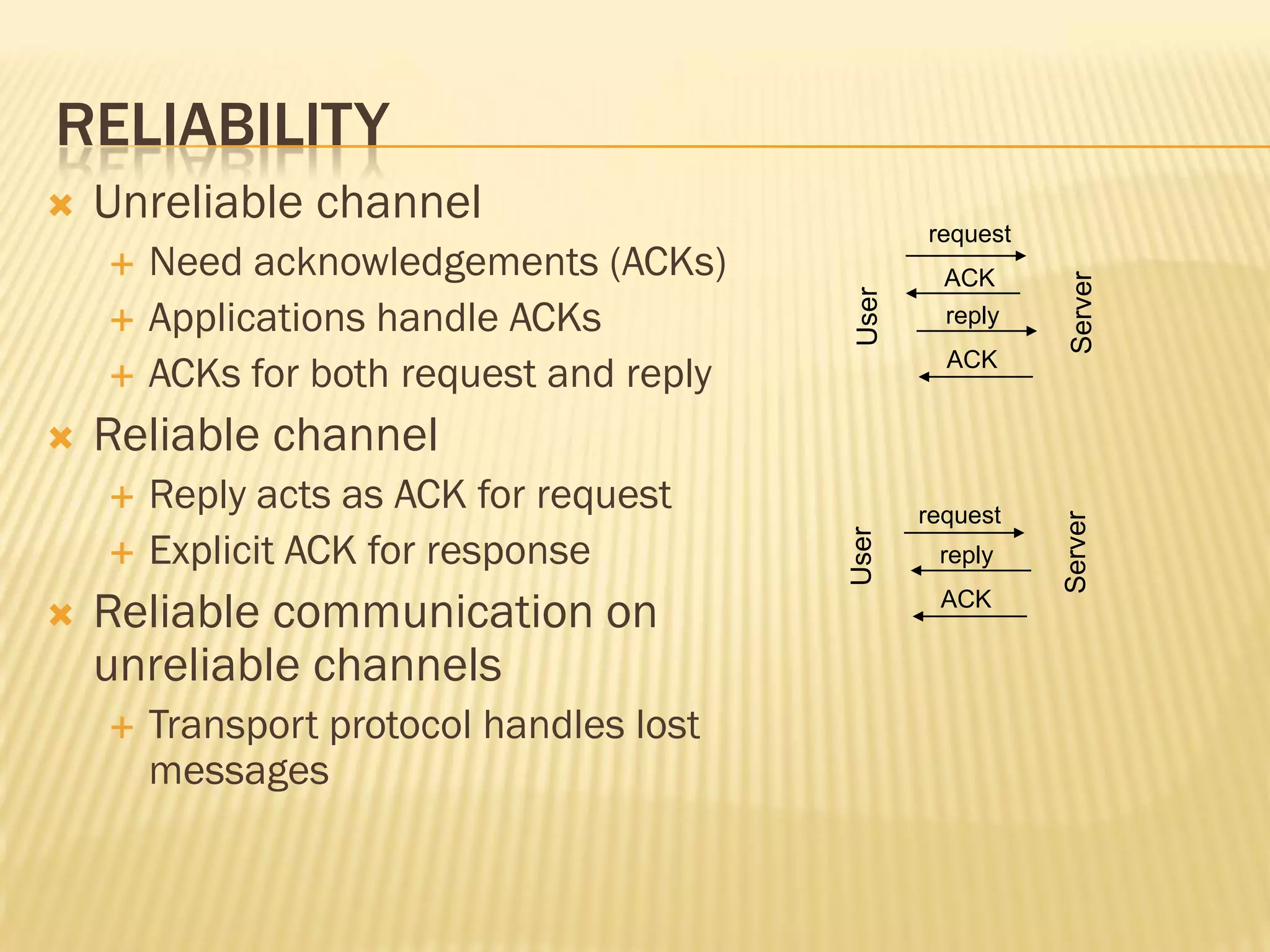 RELIABILITY

Unreliable channel

Need acknowledgements (ACKs)

Applications handle ACKs

ACKs for both request and reply

Reliable channel

Reply acts as ACK for request

Explicit ACK for response

Reliable communication on unreliable channels

Transport protocol handles lost messages

User

request

ACK

reply

ACK

Server

User

request

reply

ACK

Server